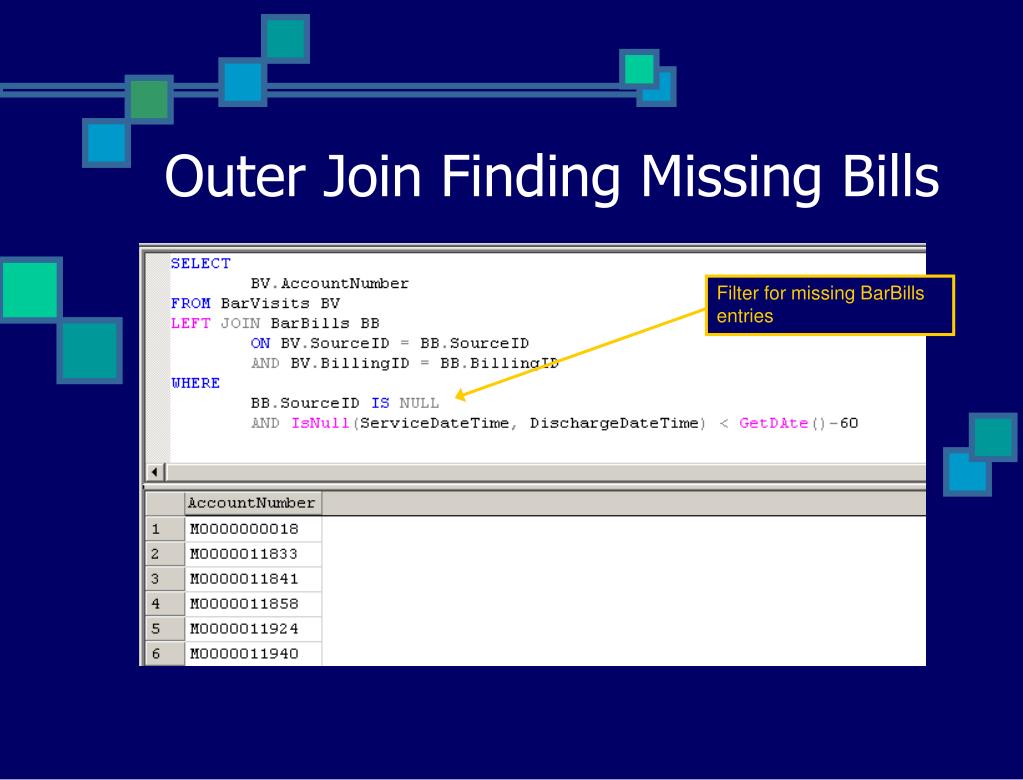 Outer Join Finding Missing Bills

SELECT
BV.AccountNumber
FROM BarVisits BV
LEFT JOIN BarBills BB
ON BV.SourceID = BB.SourceID
AND BV.BillingID = BB.BillingID
WHERE
BB.SourceID IS NULL
AND IsNull(ServiceDateTime, DischargeDateTime) < GetDAte()-60

Filter for missing BarBills entries

| | AccountNumber |
|---|---|
| 1 | M0000000018 |
| 2 | M0000011833 |
| 3 | M0000011841 |
| 4 | M0000011858 |
| 5 | M0000011924 |
| 6 | M0000011940 |